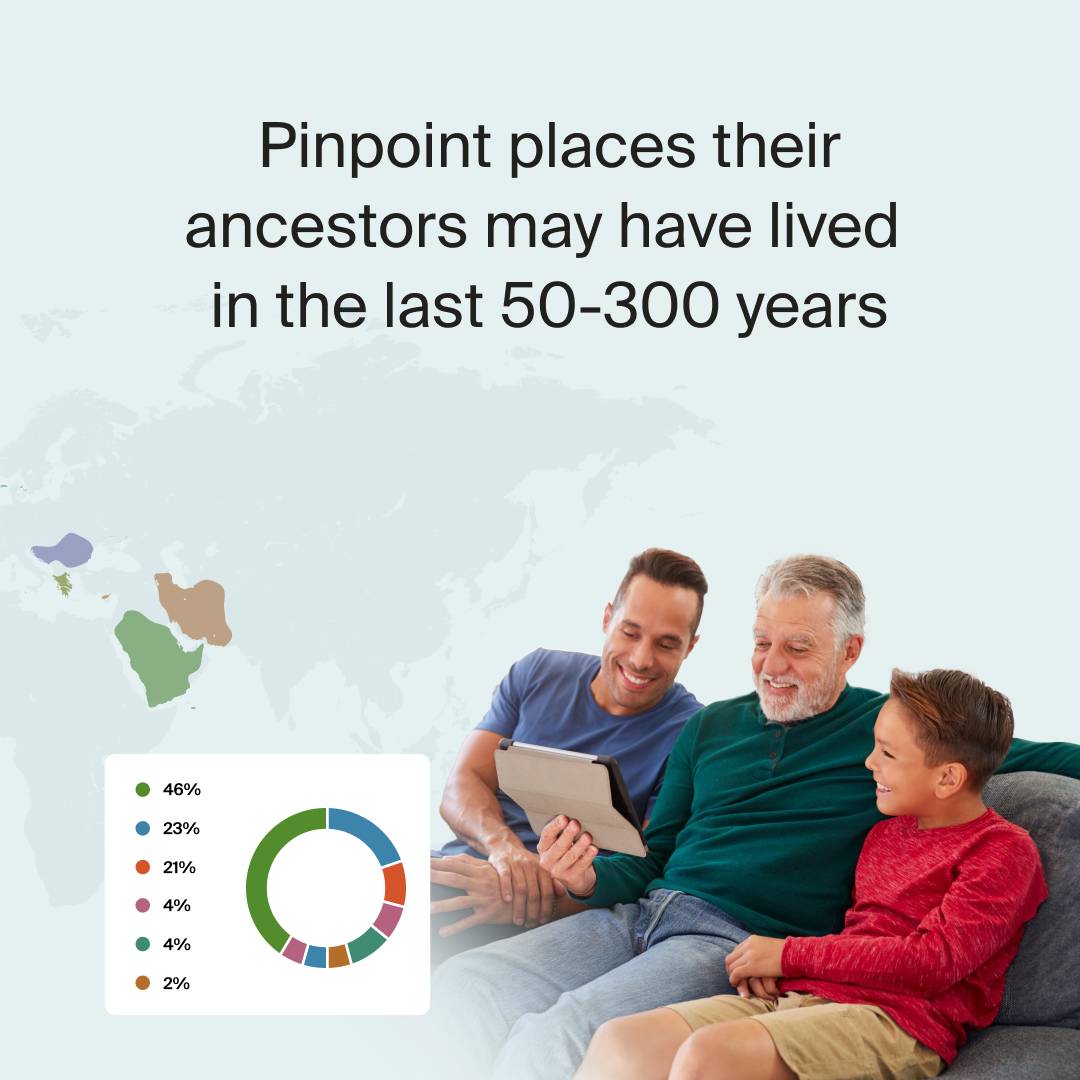 Pinpoint places their ancestors may have lived in the last 50-300 years

46%
23%
21%
4%
4%
2%